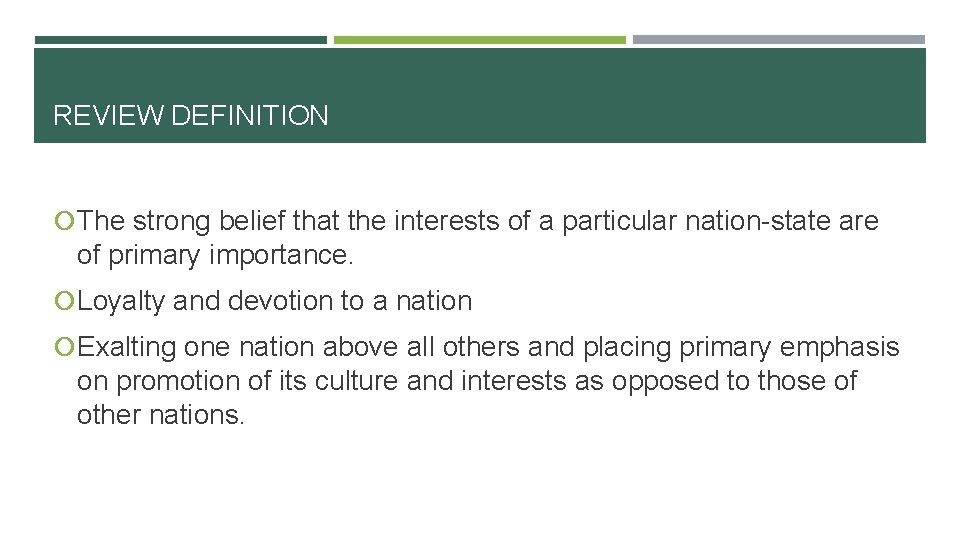 REVIEW DEFINITION

The strong belief that the interests of a particular nation-state are of primary importance.

Loyalty and devotion to a nation

Exalting one nation above all others and placing primary emphasis on promotion of its culture and interests as opposed to those of other nations.